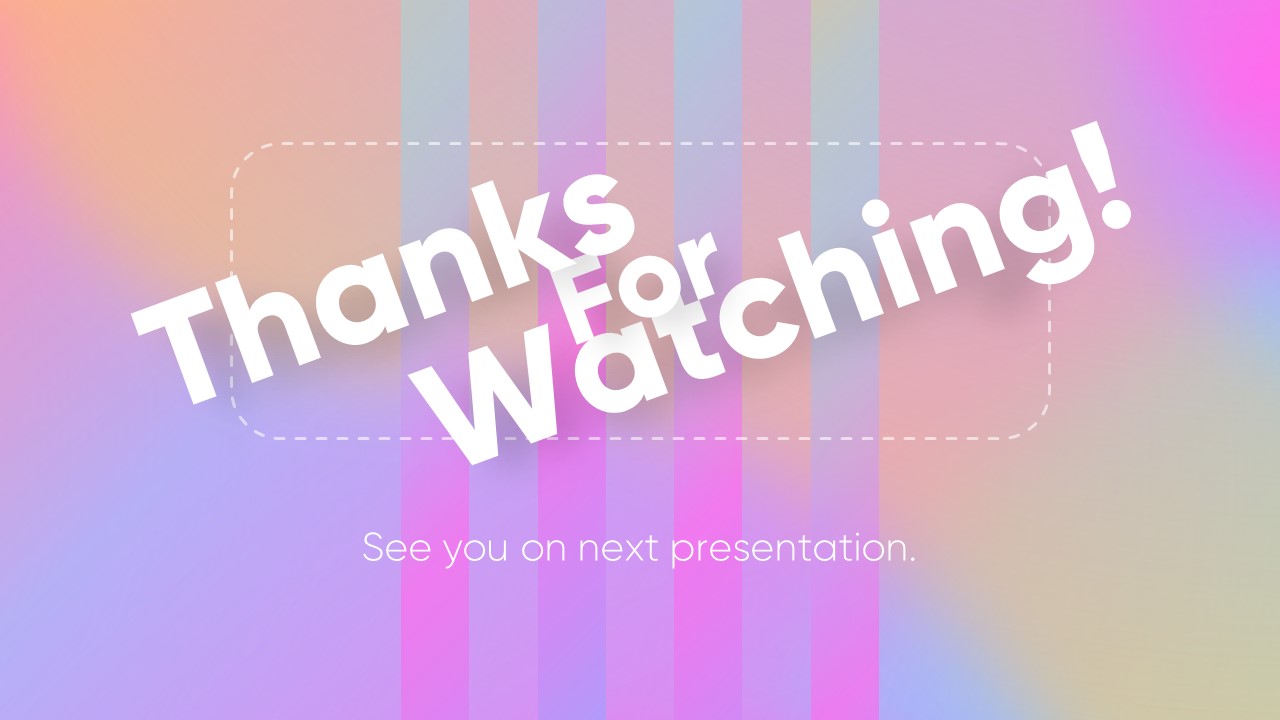 Thanks For Watching!

See you on next presentation.